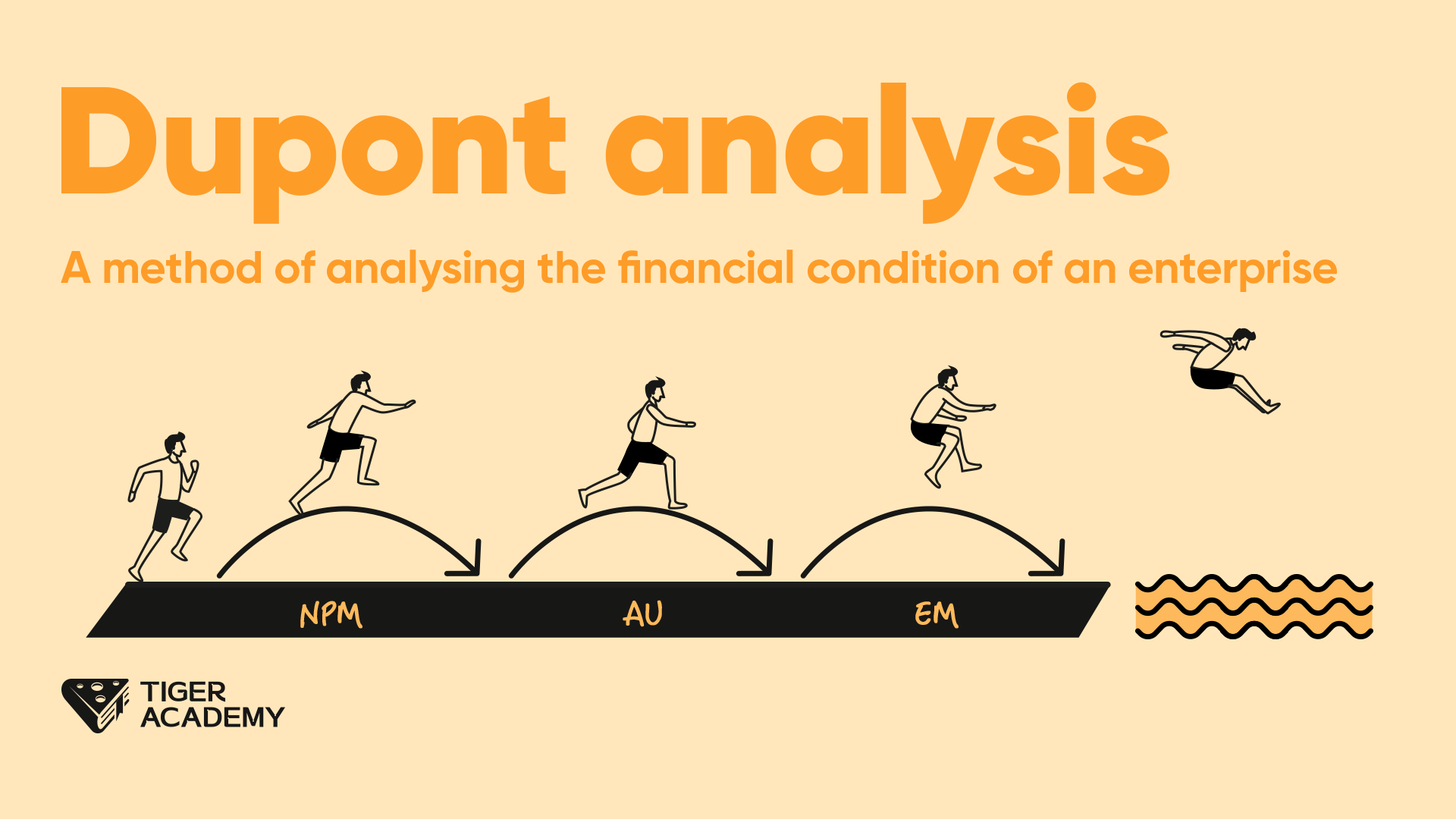 Dupont analysis

A method of analysing the financial condition of an enterprise

NPM
AU
EM

TIGER
ACADEMY